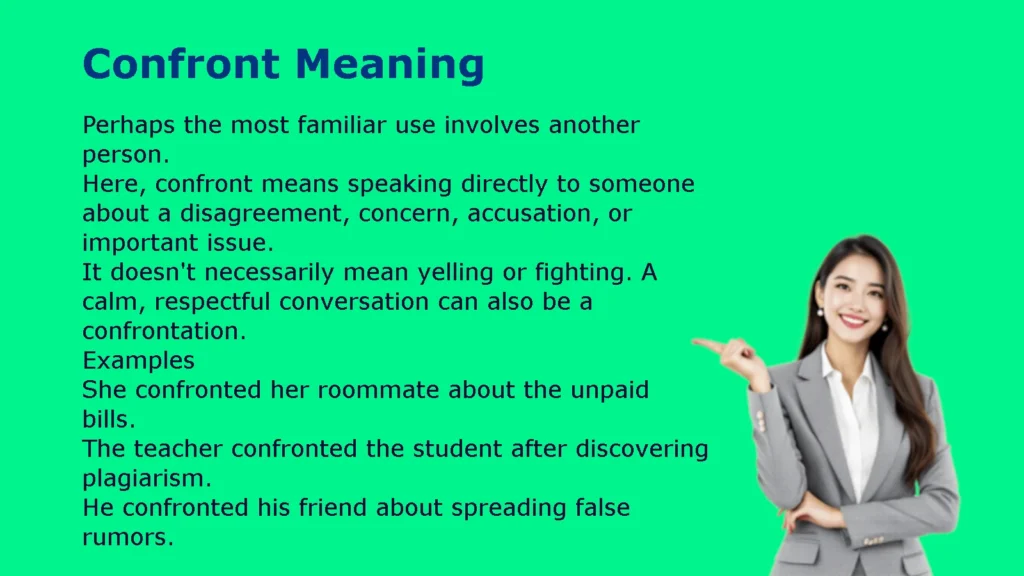 Confront Meaning

Perhaps the most familiar use involves another person.
Here, confront means speaking directly to someone about a disagreement, concern, accusation, or important issue.
It doesn't necessarily mean yelling or fighting. A calm, respectful conversation can also be a confrontation.
Examples
She confronted her roommate about the unpaid bills.
The teacher confronted the student after discovering plagiarism.
He confronted his friend about spreading false rumors.